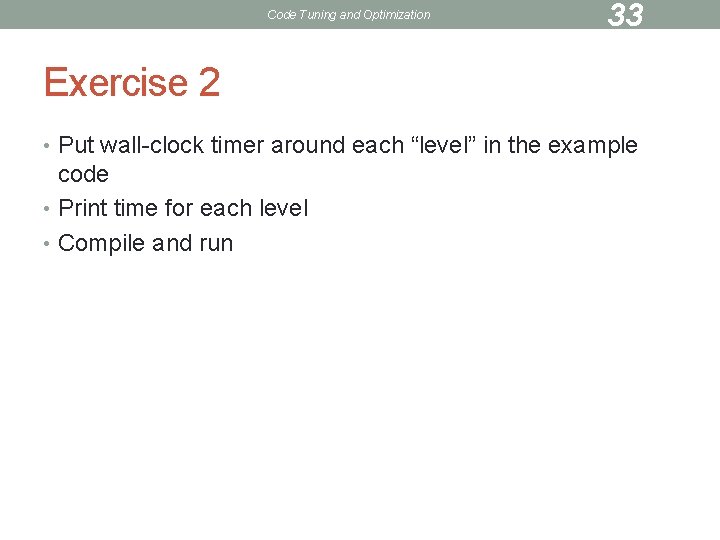 Code Tuning and Optimization

33

Exercise 2

• Put wall-clock timer around each “level” in the example code
• Print time for each level
• Compile and run